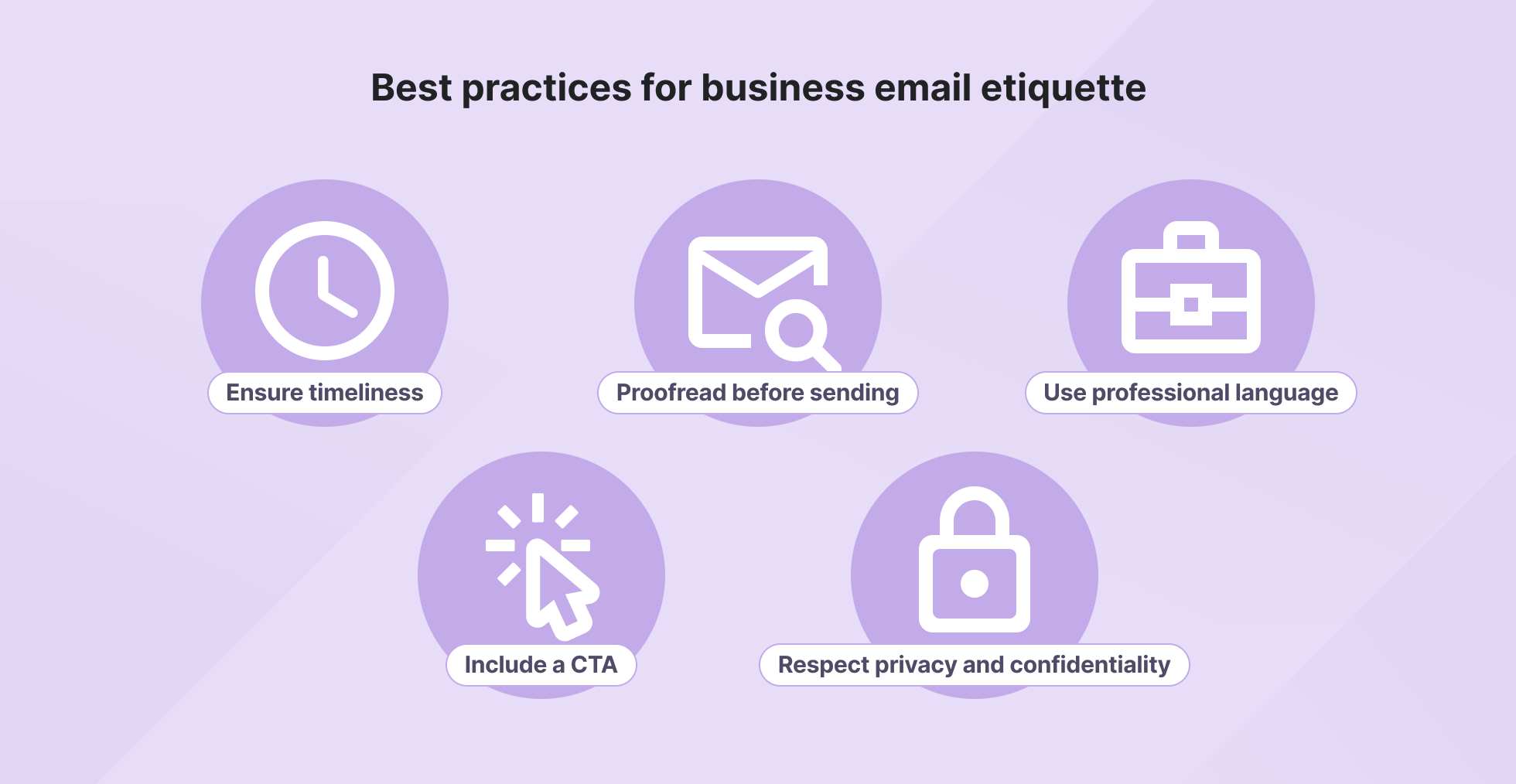 Best practices for business email etiquette

Ensure timeliness

Proofread before sending

Use professional language

Include a CTA

Respect privacy and confidentiality